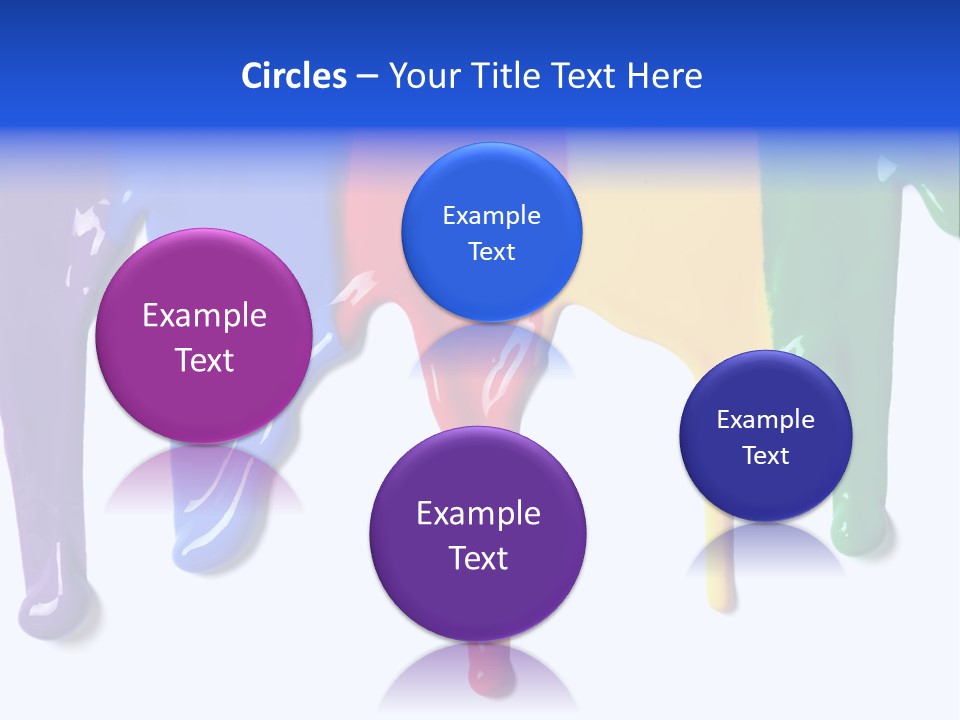 Circles – Your Title Text Here

Example Text

Example Text

Example Text

Example Text